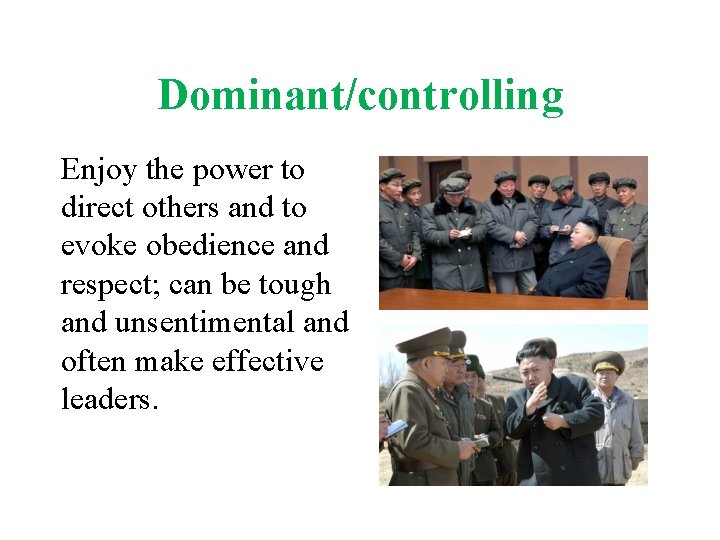 Dominant/controlling

Enjoy the power to direct others and to evoke obedience and respect; can be tough and unsentimental and often make effective leaders.